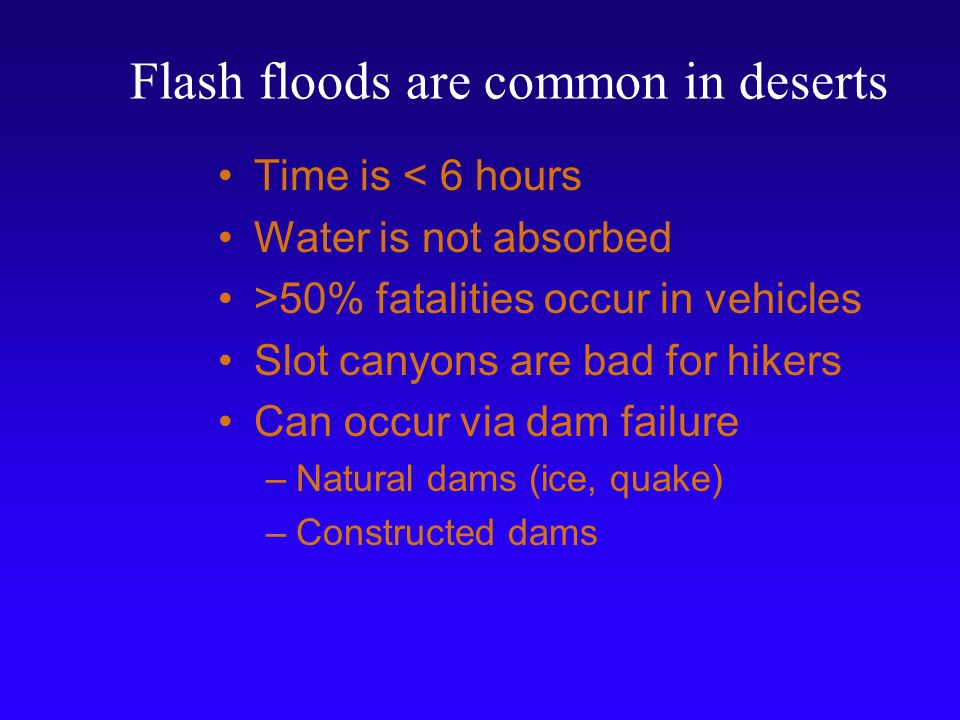 Flash floods are common in deserts

• Time is < 6 hours
• Water is not absorbed
• >50% fatalities occur in vehicles
• Slot canyons are bad for hikers
• Can occur via dam failure
– Natural dams (ice, quake)
– Constructed dams